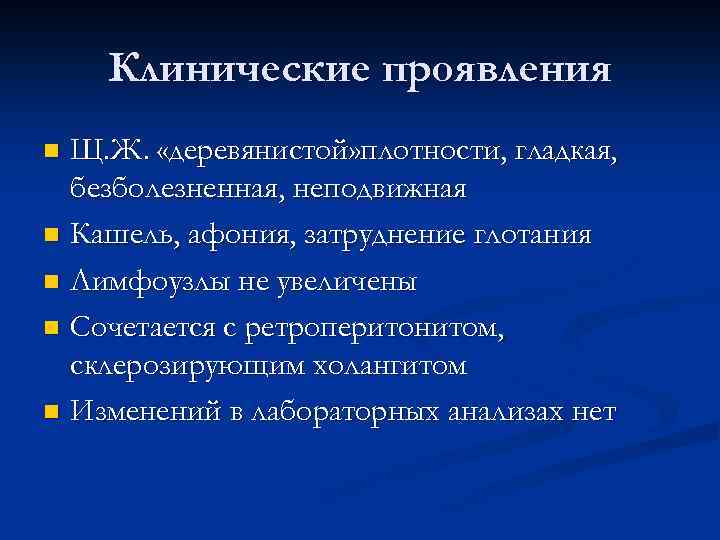 Клинические проявления

Щ.Ж. «деревянистой»плотности, гладкая, безболезненная, неподвижная

Кашель, афония, затруднение глотания

Лимфоузлы не увеличены

Сочетается с ретроперитонитом, склерозирующим холангитом

Изменений в лабораторных анализах нет